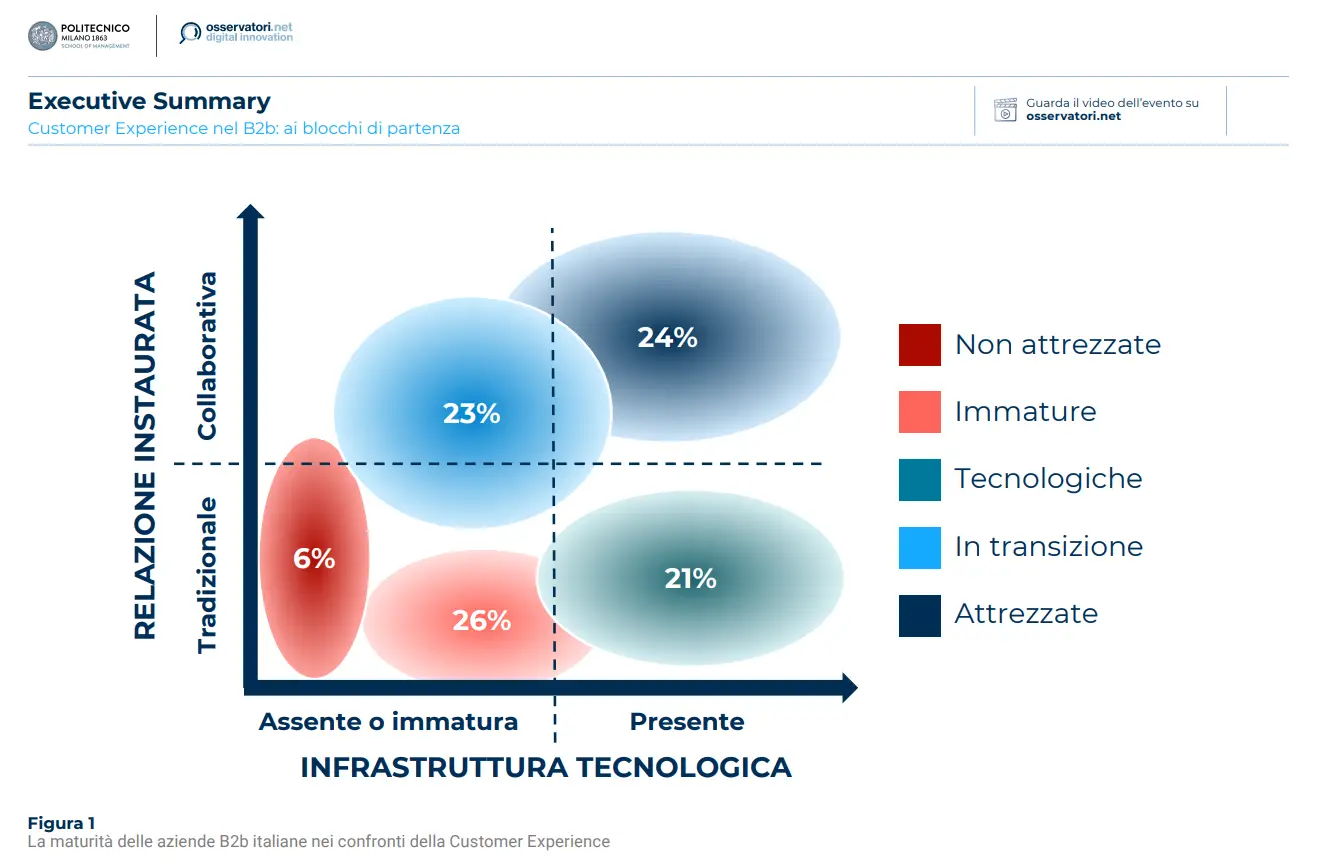 POLITECNICO MILANO 1863 SCHOOL OF MANAGEMENT

osservatori.net digital innovation

Executive Summary
Customer Experience nel B2b: ai blocchi di partenza

Guarda il video dell'evento su osservatori.net

RELAZIONE INSTAURATA

Collaborativa

Tradizionale

24%

23%

6%

26%

21%

Assente o immatura

Presente

INFRASTRUTTURA TECNOLOGICA

Non attrezzate
Immature
Tecnologiche
In transizione
Attrezzate

Figura 1
La maturità delle aziende B2b italiane nei confronti della Customer Experience